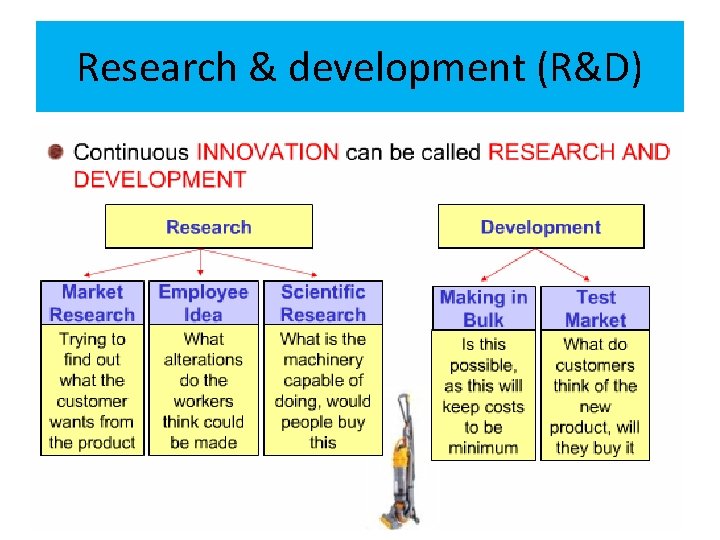 Research & development (R&D)

Continuous INNOVATION can be called RESEARCH AND DEVELOPMENT

Research

Market Research

Trying to find out what the customer wants from the product

Employee Idea

What alterations do the workers think could be made

Scientific Research

What is the machinery capable of doing, would people buy this

Development

Making in Bulk

Is this possible, as this will keep costs to be minimum

Test Market

What do customers think of the new product, will they buy it